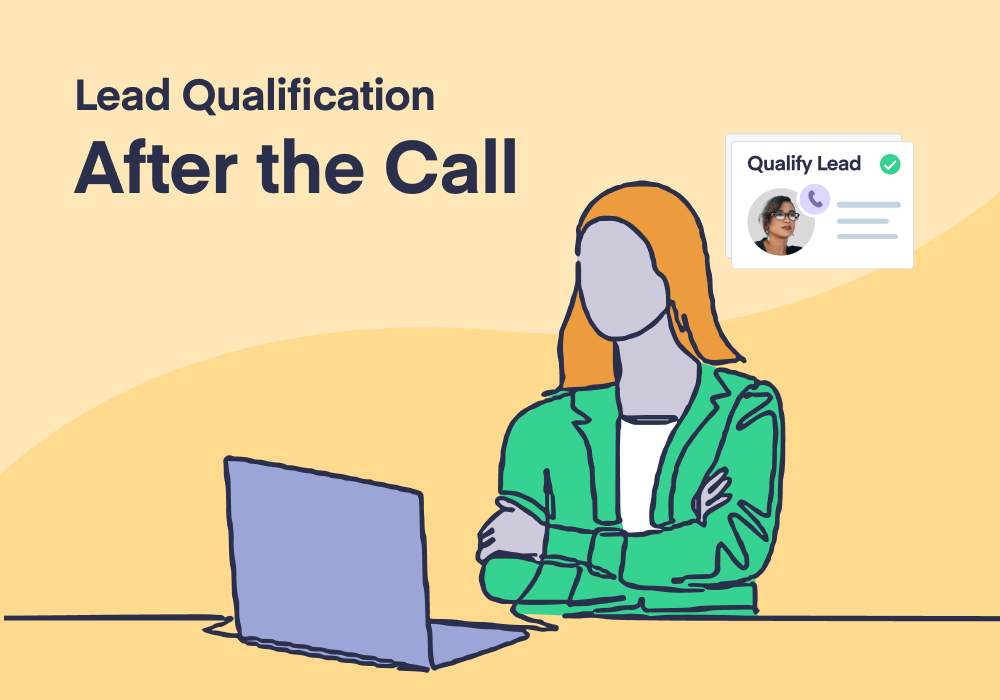 Lead Qualification
After the Call

Qualify Lead